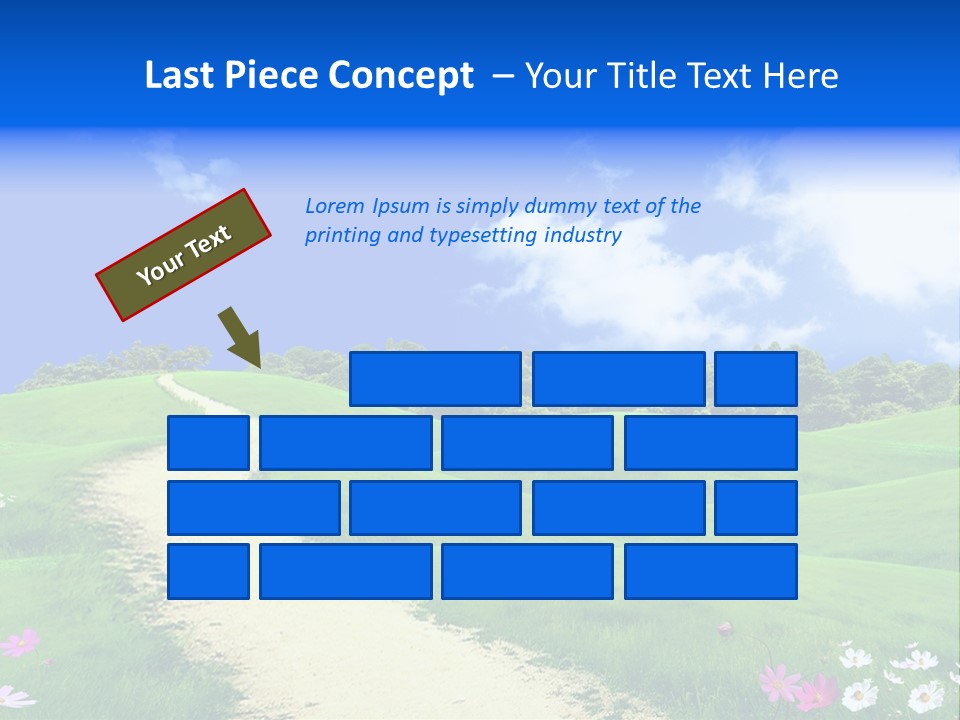 Last Piece Concept – Your Title Text Here

Your Text

Lorem Ipsum is simply dummy text of the printing and typesetting industry